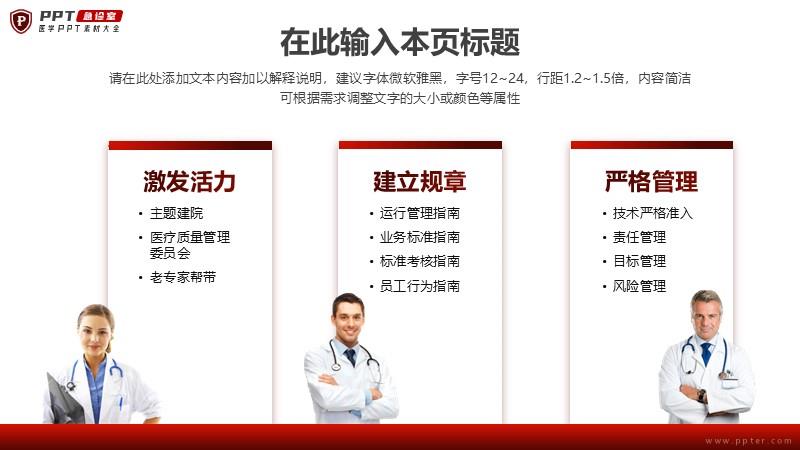 PPT 急诊室
医学PPT素材大全

在此输入本页标题

请在此处添加文本内容加以解释说明，建议字体微软雅黑，字号12~24，行距1.2~1.5倍，内容简洁可根据需求调整文字的大小或颜色等属性

激发活力
• 主题建院
• 医疗质量管理委员会
• 老专家帮带

建立规章
• 运行管理指南
• 业务标准指南
• 标准考核指南
• 员工行为指南

严格管理
• 技术严格准入
• 责任管理
• 目标管理
• 风险管理

www.ppter.com